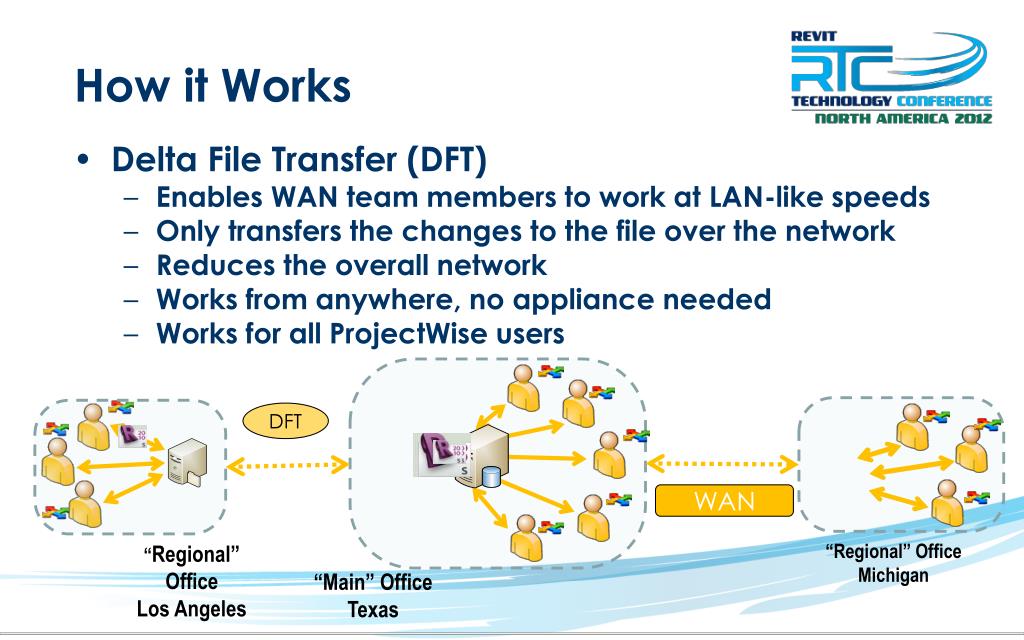 How it Works

REVIT
RTC
TECHNOLOGY CONFERENCE
NORTH AMERICA 2012

• Delta File Transfer (DFT)
 – Enables WAN team members to work at LAN-like speeds
 – Only transfers the changes to the file over the network
 – Reduces the overall network
 – Works from anywhere, no appliance needed
 – Works for all ProjectWise users

DFT

WAN

“Regional” Office Los Angeles

“Main” Office Texas

“Regional” Office Michigan